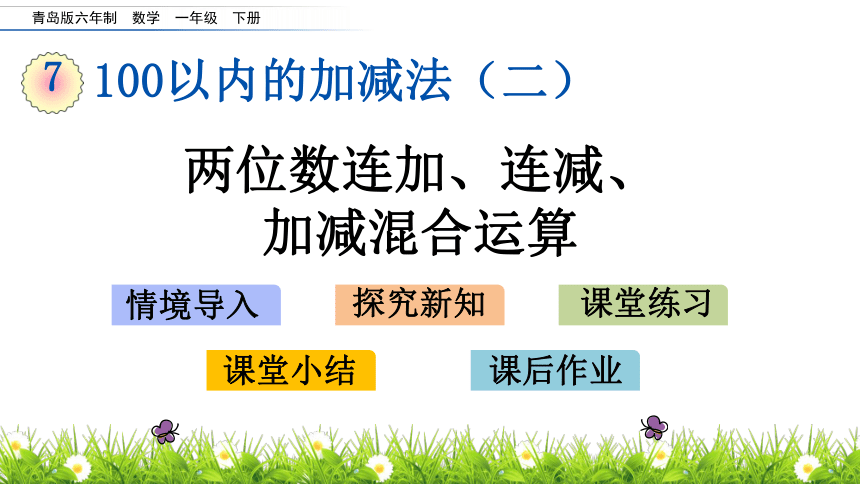 青岛版六年制 数学 一年级 下册

7 100以内的加减法（二）

两位数连加、连减、加减混合运算

情境导入

探究新知

课堂练习

课堂小结

课后作业